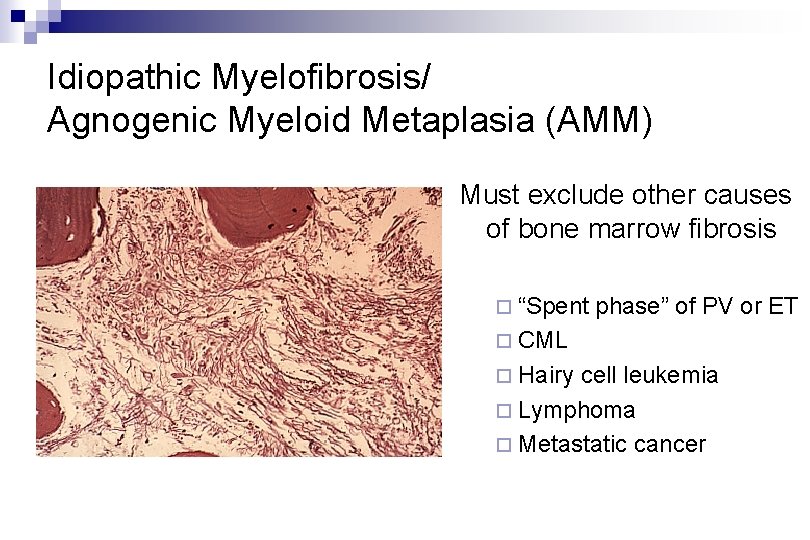 Idiopathic Myelofibrosis/
Agnogenic Myeloid Metaplasia (AMM)

Must exclude other causes of bone marrow fibrosis

□ “Spent phase” of PV or ET
□ CML
□ Hairy cell leukemia
□ Lymphoma
□ Metastatic cancer